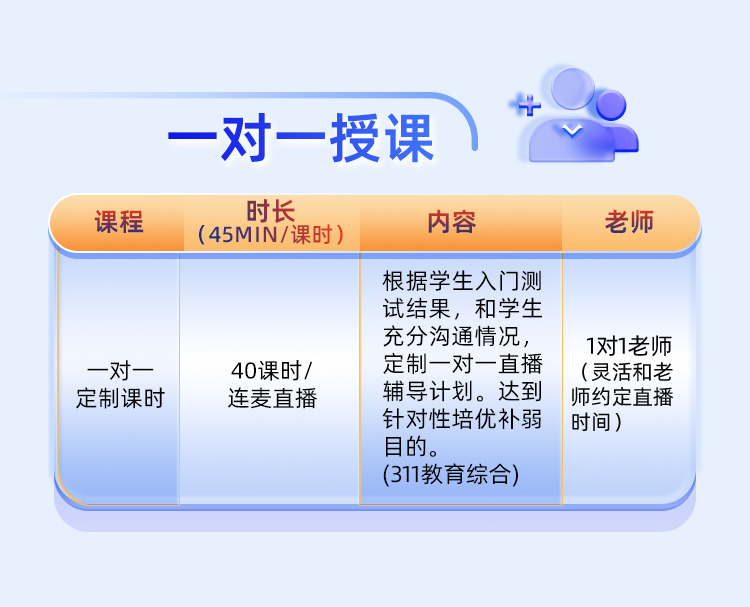 一对一授课

| 课程 | 时长（45MIN/课时） | 内容 | 老师 |
|---|---|---|---|
| 一对一定制课时 | 40课时/连麦直播 | 根据学生入门测试结果，和学生充分沟通情况，定制一对一直播辅导计划。达到针对性培优补弱目的。(311教育综合) | 1对1老师（灵活和老师约定直播时间） |